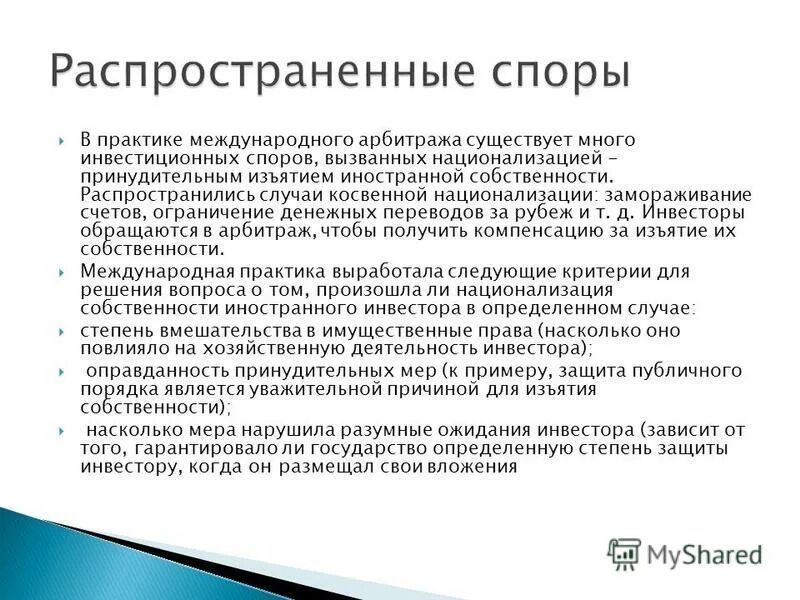 Распространенные споры

В практике международного арбитража существует много инвестиционных споров, вызванных национализацией – принудительным изъятием иностранной собственности. Распространились случаи косвенной национализации: замораживание счетов, ограничение денежных переводов за рубеж и т. д. Инвесторы обращаются в арбитраж, чтобы получить компенсацию за изъятие их собственности.

Международная практика выработала следующие критерии для решения вопроса о том, произошла ли национализация собственности иностранного инвестора в определенном случае:

степень вмешательства в имущественные права (насколько оно повлияло на хозяйственную деятельность инвестора);

оправданность принудительных мер (к примеру, защита публичного порядка является уважительной причиной для изъятия собственности);

насколько мера нарушила разумные ожидания инвестора (зависит от того, гарантировало ли государство определенную степень защиты инвестору, когда он размещал свои вложения

MyShared